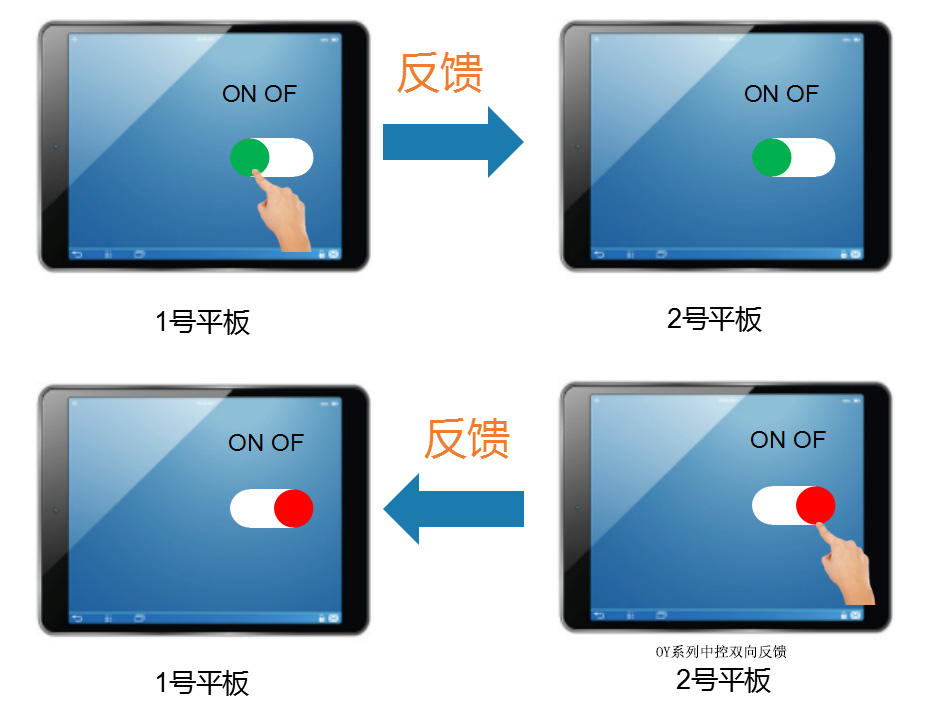 ON OF

反馈

ON OF

1号平板

2号平板

ON OF

反馈

ON OF

1号平板

OY系列中控双向反馈
2号平板